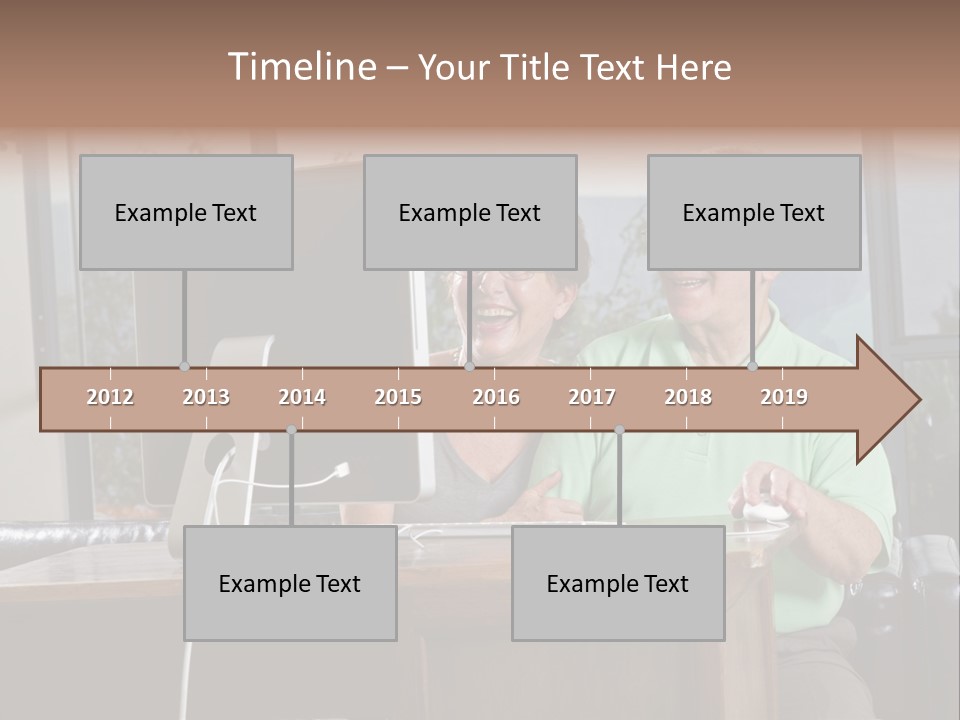 Timeline – Your Title Text Here

Example Text

Example Text

Example Text

2012 2013 2014 2015 2016 2017 2018 2019

Example Text

Example Text